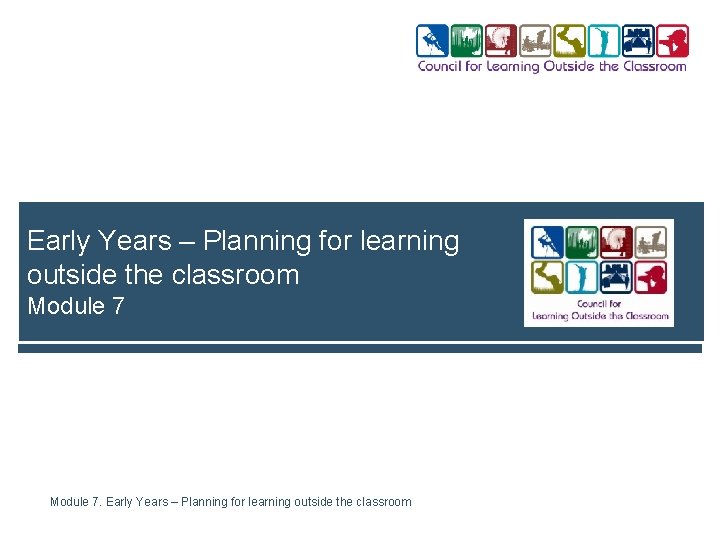 Council for Learning Outside the Classroom

Early Years – Planning for learning outside the classroom
Module 7

Council for Learning Outside the Classroom

Module 7. Early Years – Planning for learning outside the classroom